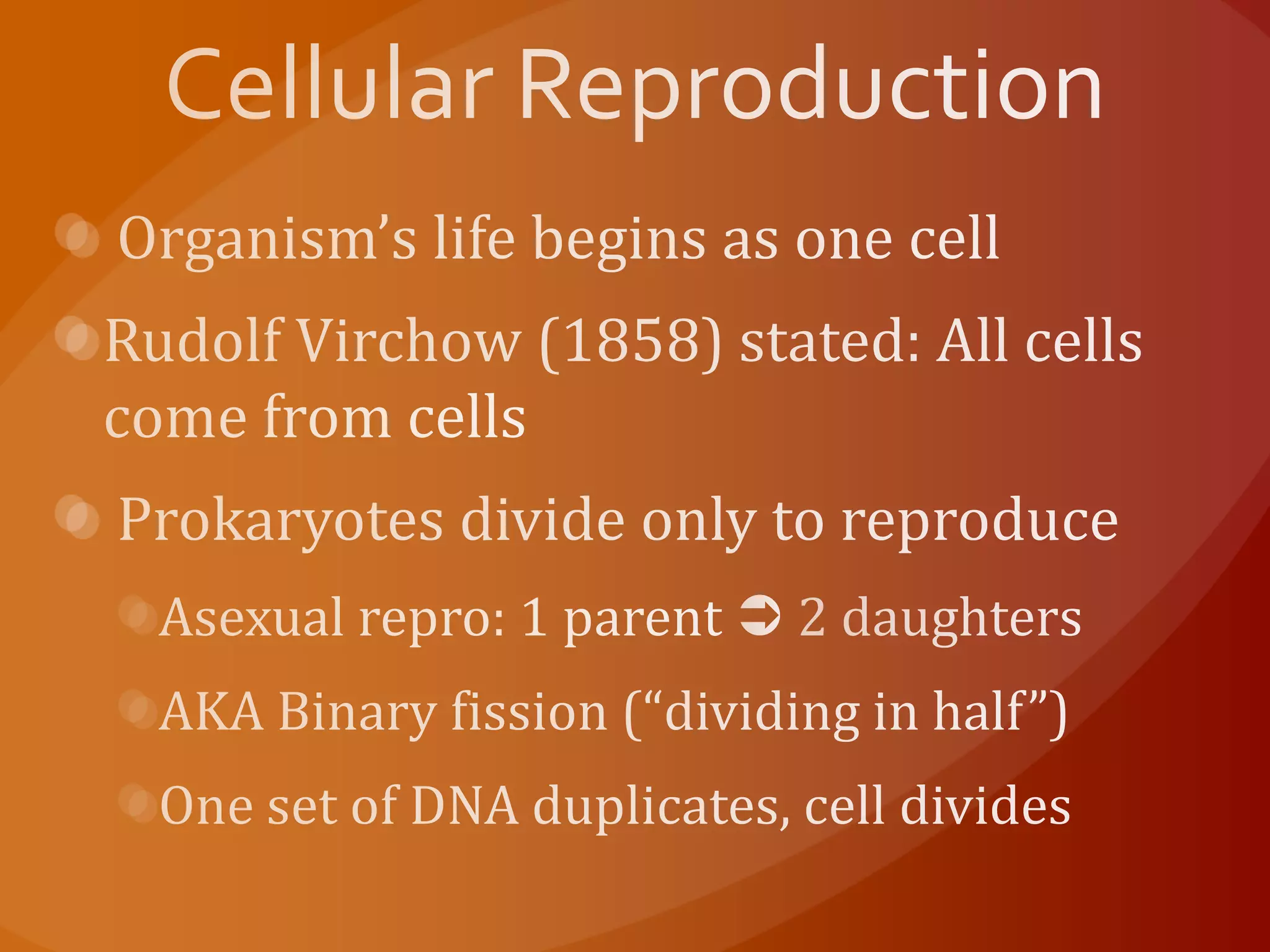 Cellular Reproduction

Organism’s life begins as one cell

Rudolf Virchow (1858) stated: All cells come from cells

Prokaryotes divide only to reproduce

Asexual repro: 1 parent ➲ 2 daughters

AKA Binary fission (“dividing in half”)

One set of DNA duplicates, cell divides